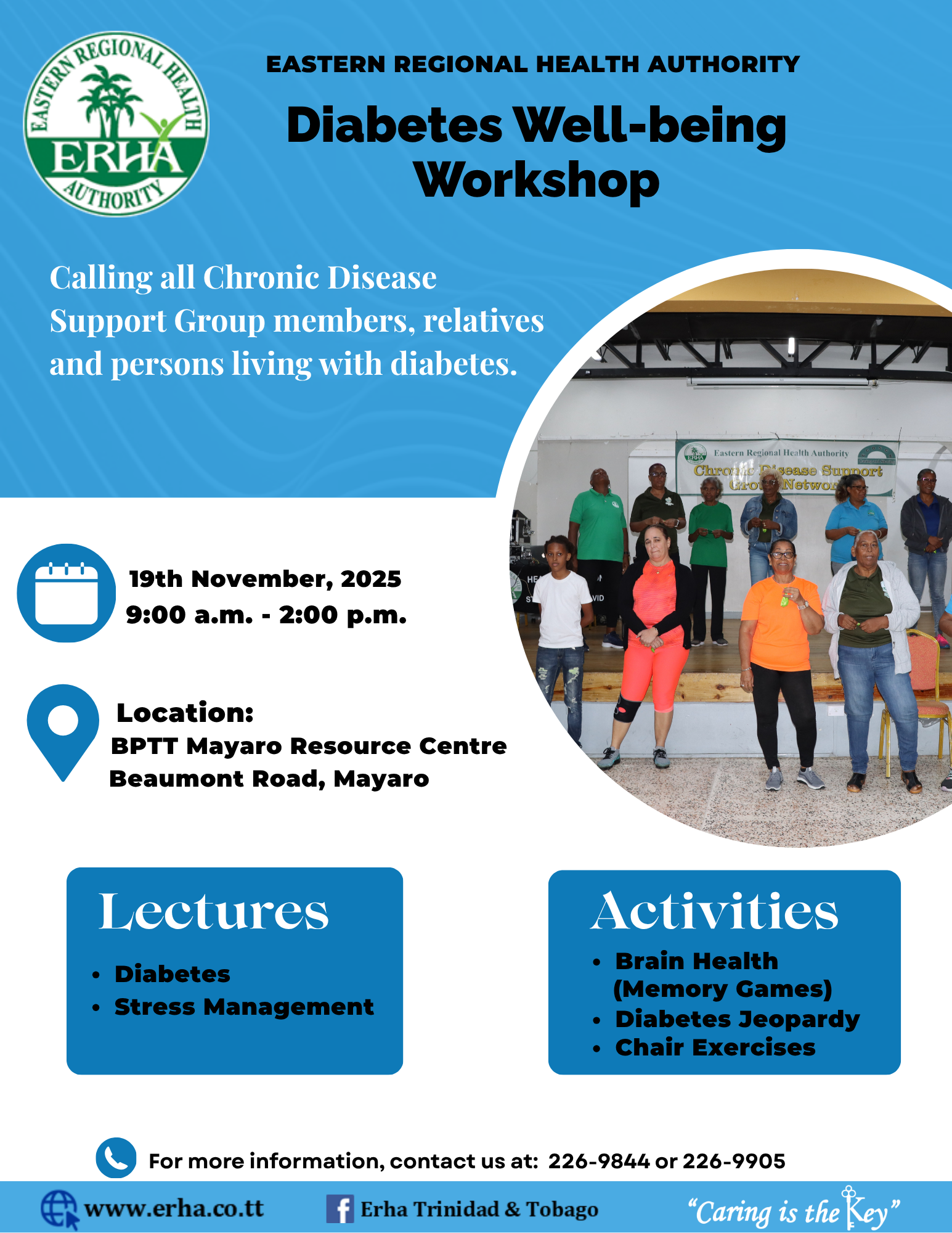 EASTERN REGIONAL HEALTH AUTHORITY ERHA

EASTERN REGIONAL HEALTH AUTHORITY

Diabetes Well-being Workshop

Calling all Chronic Disease Support Group members, relatives and persons living with diabetes.

Eastern Regional Health Authority
Chronic Disease Support Group Network

19th November, 2025
9:00 a.m. - 2:00 p.m.

Location:
BPTT Mayaro Resource Centre
Beaumont Road, Mayaro

Lectures
• Diabetes
• Stress Management

Activities
• Brain Health (Memory Games)
• Diabetes Jeopardy
• Chair Exercises

For more information, contact us at: 226-9844 or 226-9905

www.erha.co.tt

Erha Trinidad & Tobago

"Caring is the Key"